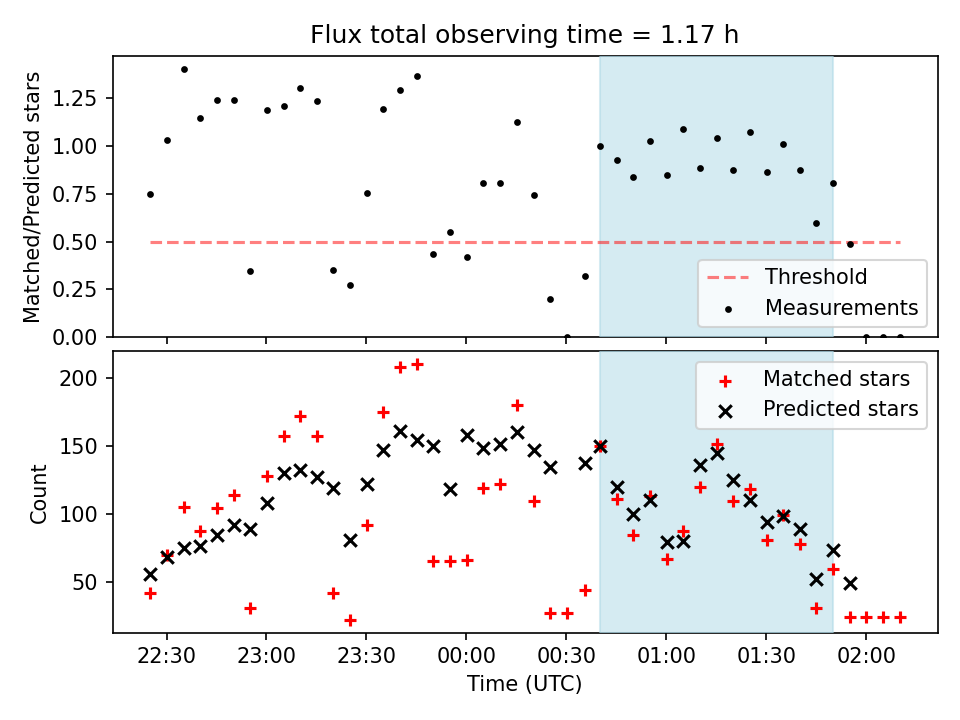 Flux total observing time = 1.17 h

Matched/Predicted stars

1.25
1.00
0.75
0.50
0.25
0.00

Threshold
Measurements

Count

200
150
100
50

Matched stars
Predicted stars

22:30
23:00
23:30
00:00
00:30
01:00
01:30
02:00

Time (UTC)